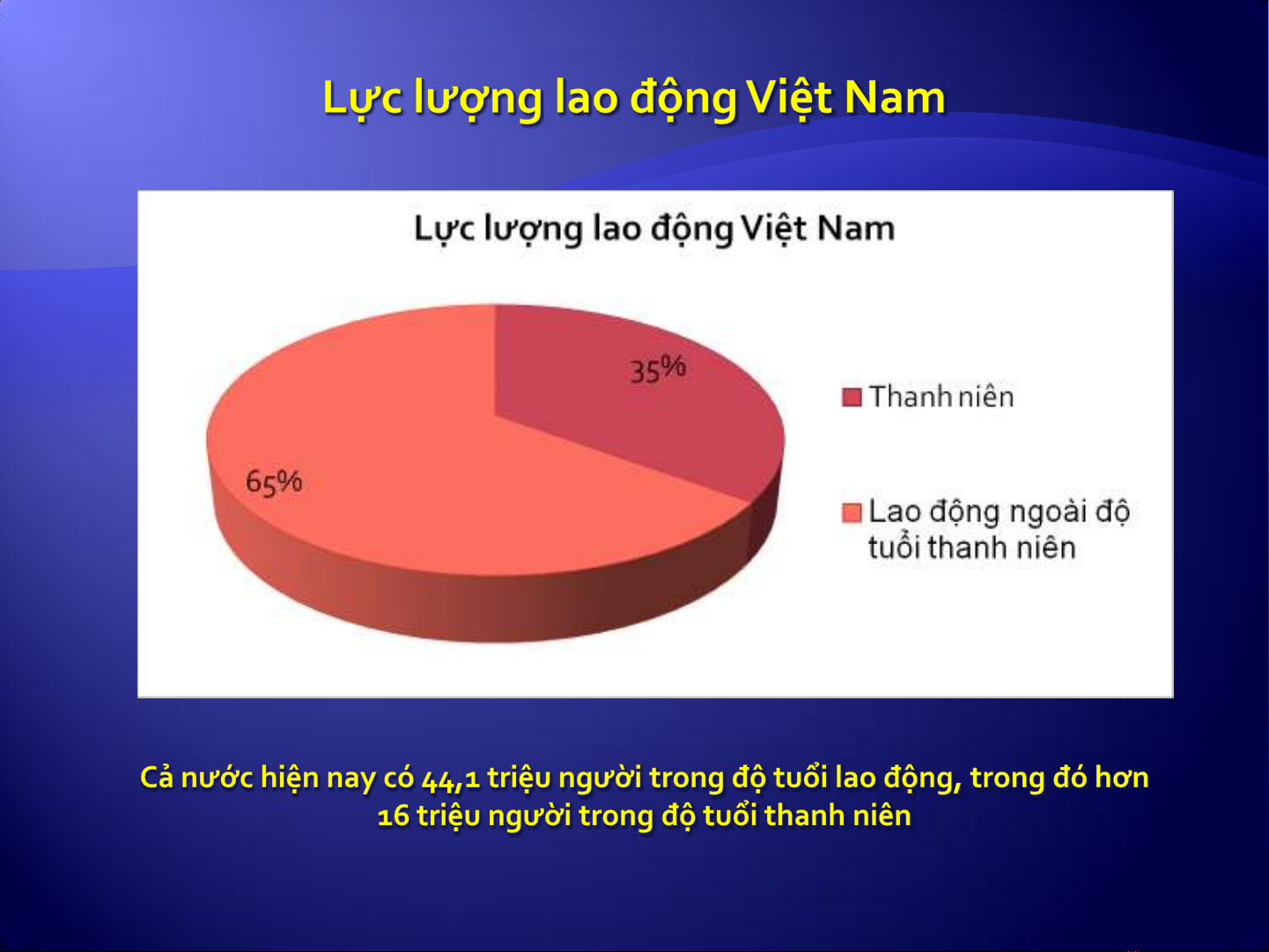 Lực lượng lao động Việt Nam

Lực lượng lao động Việt Nam

35%

65%

Thanh niên

Lao động ngoài độ tuổi thanh niên

Cả nước hiện nay có 44,1 triệu người trong độ tuổi lao động, trong đó hơn 16 triệu người trong độ tuổi thanh niên